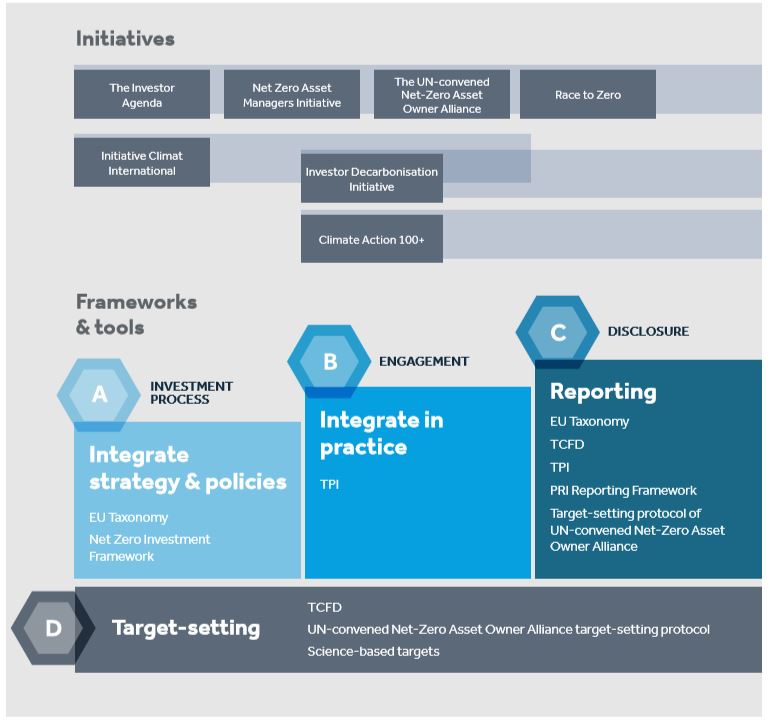 Initiatives

The Investor Agenda

Net Zero Asset Managers Initiative

The UN-convened Net-Zero Asset Owner Alliance

Race to Zero

Initiative Climat International

Investor Decarbonisation Initiative

Climate Action 100+

Frameworks & tools

A

INVESTMENT PROCESS

Integrate strategy & policies

EU Taxonomy

Net Zero Investment Framework

B

ENGAGEMENT

Integrate in practice

TPI

C

DISCLOSURE

Reporting

EU Taxonomy

TCFD

TPI

PRI Reporting Framework

Target-setting protocol of UN-convened Net-Zero Asset Owner Alliance

D

Target-setting

TCFD

UN-convened Net-Zero Asset Owner Alliance target-setting protocol

Science-based targets